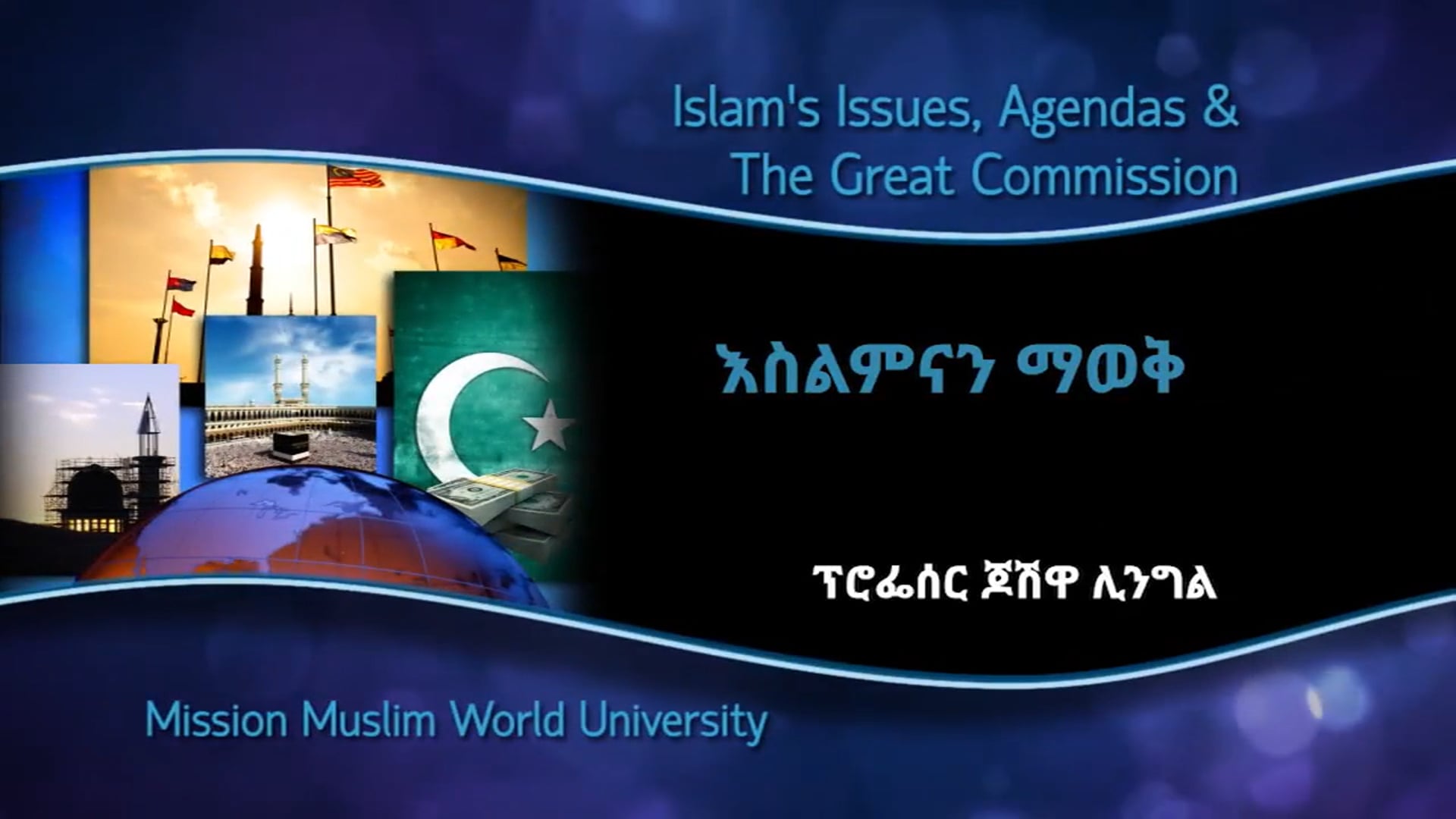 Islam's Issues, Agendas &
The Great Commission

እስልምናን ማወቅ

ፕሮፌሰር ጆሽዋ ሊንግል

Mission Muslim World University